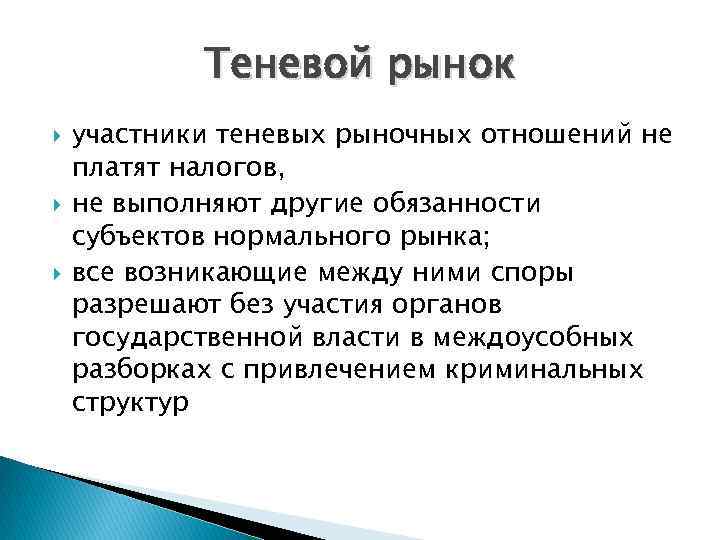 Теневой рынок

участники теневых рыночных отношений не платят налогов,

не выполняют другие обязанности субъектов нормального рынка;

все возникающие между ними споры разрешают без участия органов государственной власти в междоусобных разборках с привлечением криминальных структур